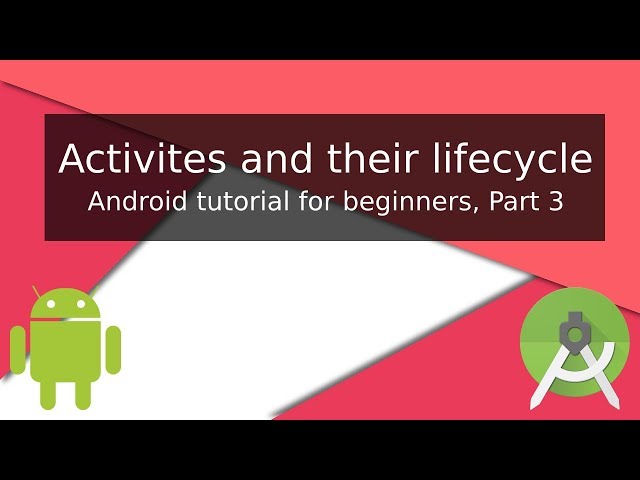 Activites and their lifecycle

Android tutorial for beginners, Part 3